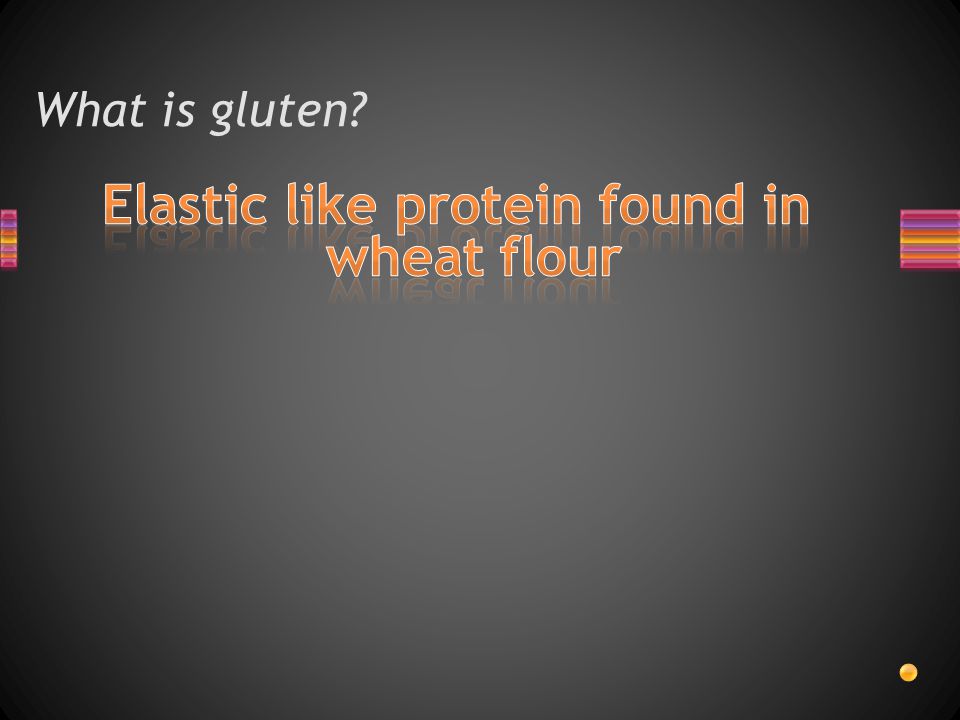 What is gluten?

Elastic like protein found in wheat flour